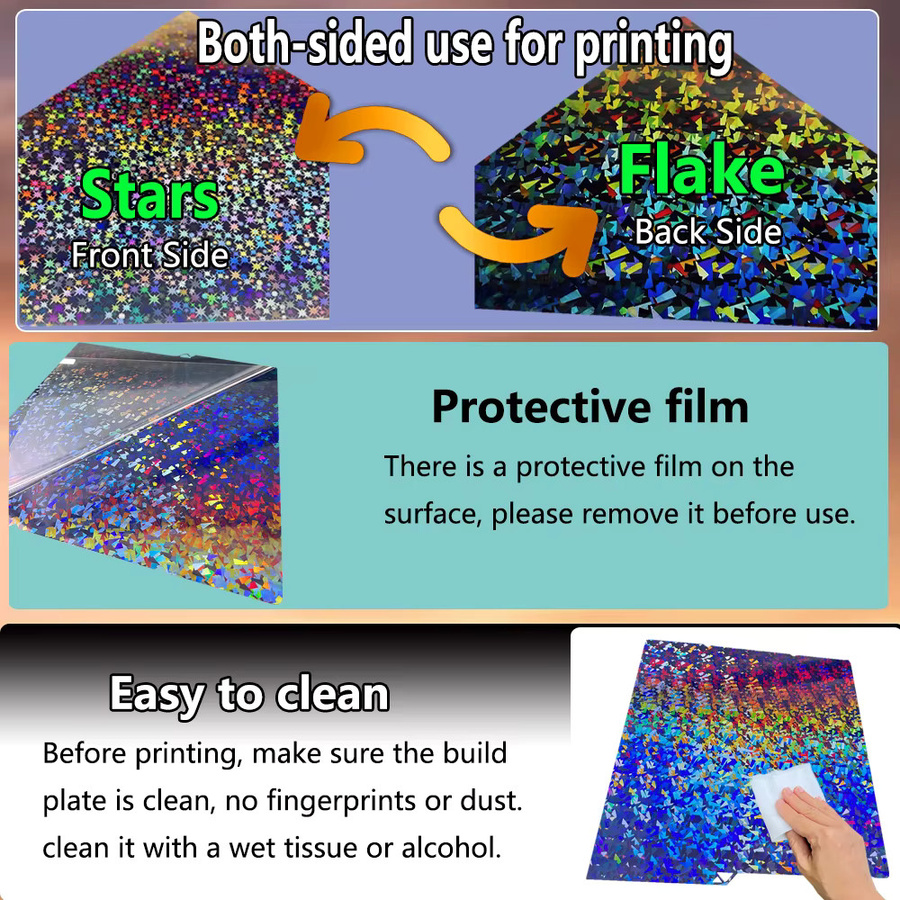 Both-sided use for printing

Stars
Front Side

Flake
Back Side

Protective film
There is a protective film on the surface, please remove it before use.

Easy to clean
Before printing, make sure the build plate is clean, no fingerprints or dust. clean it with a wet tissue or alcohol.